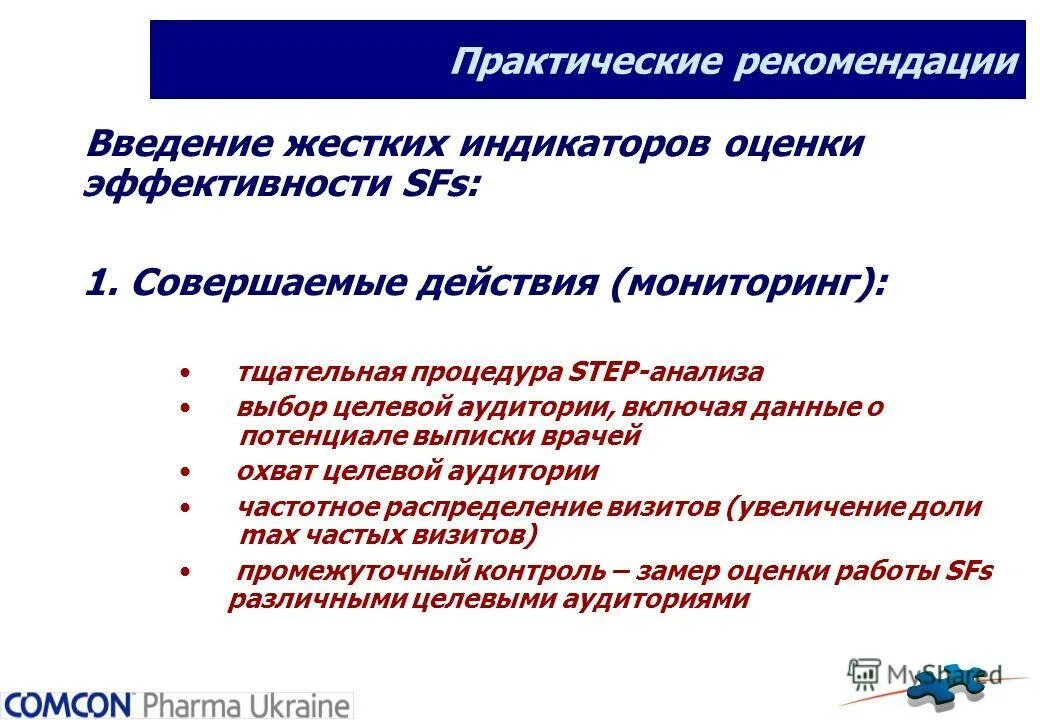 Практические рекомендации

Введение жестких индикаторов оценки эффективности SFs:

1. Совершаемые действия (мониторинг):

• тщательная процедура STEP-анализа
• выбор целевой аудитории, включая данные о потенциале выписки врачей
• охват целевой аудитории
• частотное распределение визитов (увеличение доли max частых визитов)
• промежуточный контроль – замер оценки работы SFs различными целевыми аудиториями

COMCON Pharma Ukraine

MyShared